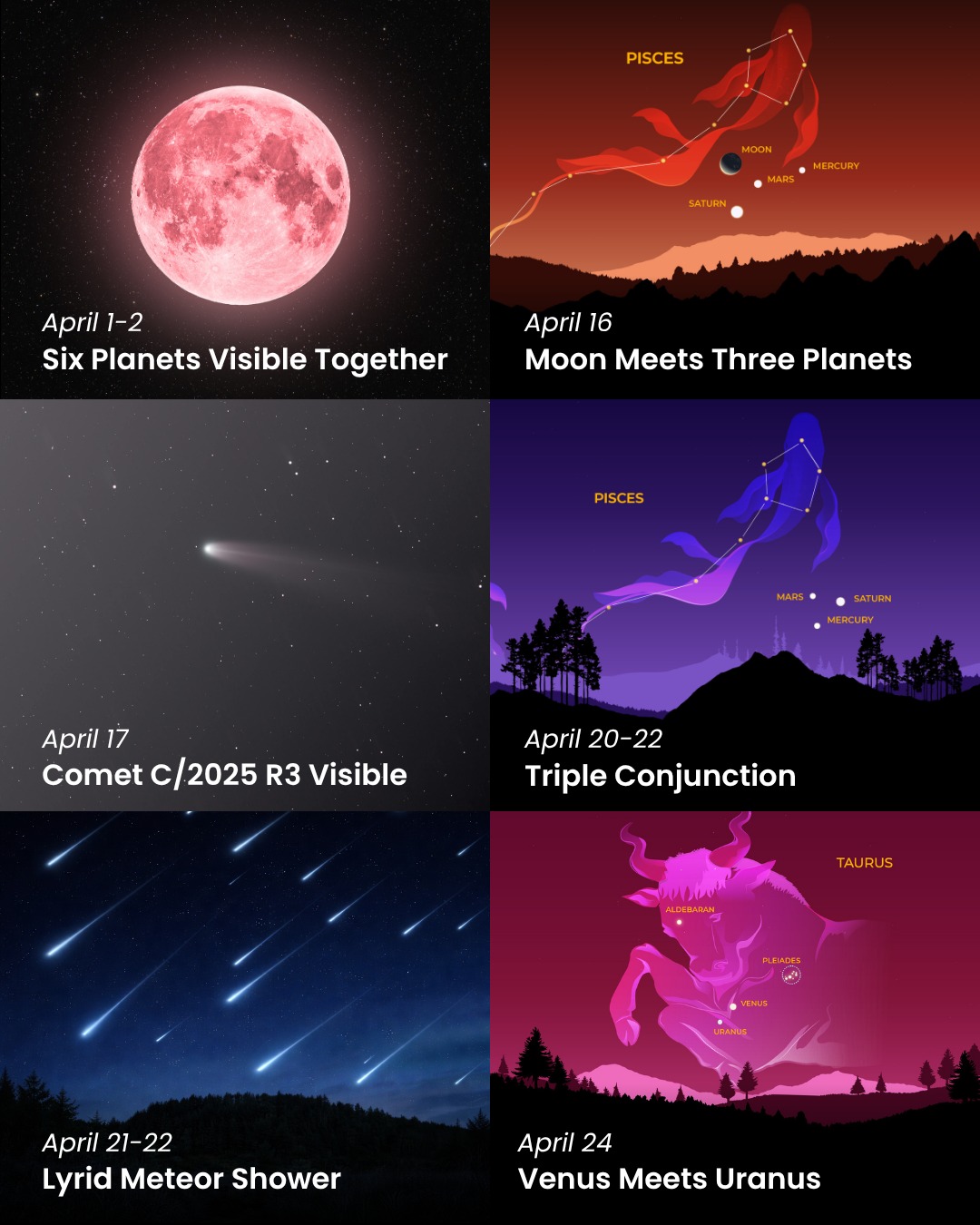 April 1-2
Six Planets Visible Together

PISCES
MOON
MERCURY
MARS
SATURN

April 16
Moon Meets Three Planets

April 17
Comet C/2025 R3 Visible

PISCES
MARS
SATURN
MERCURY

April 20-22
Triple Conjunction

April 21-22
Lyrid Meteor Shower

TAURUS
ALDEBARAN
PLEIADES
VENUS
URANUS

April 24
Venus Meets Uranus